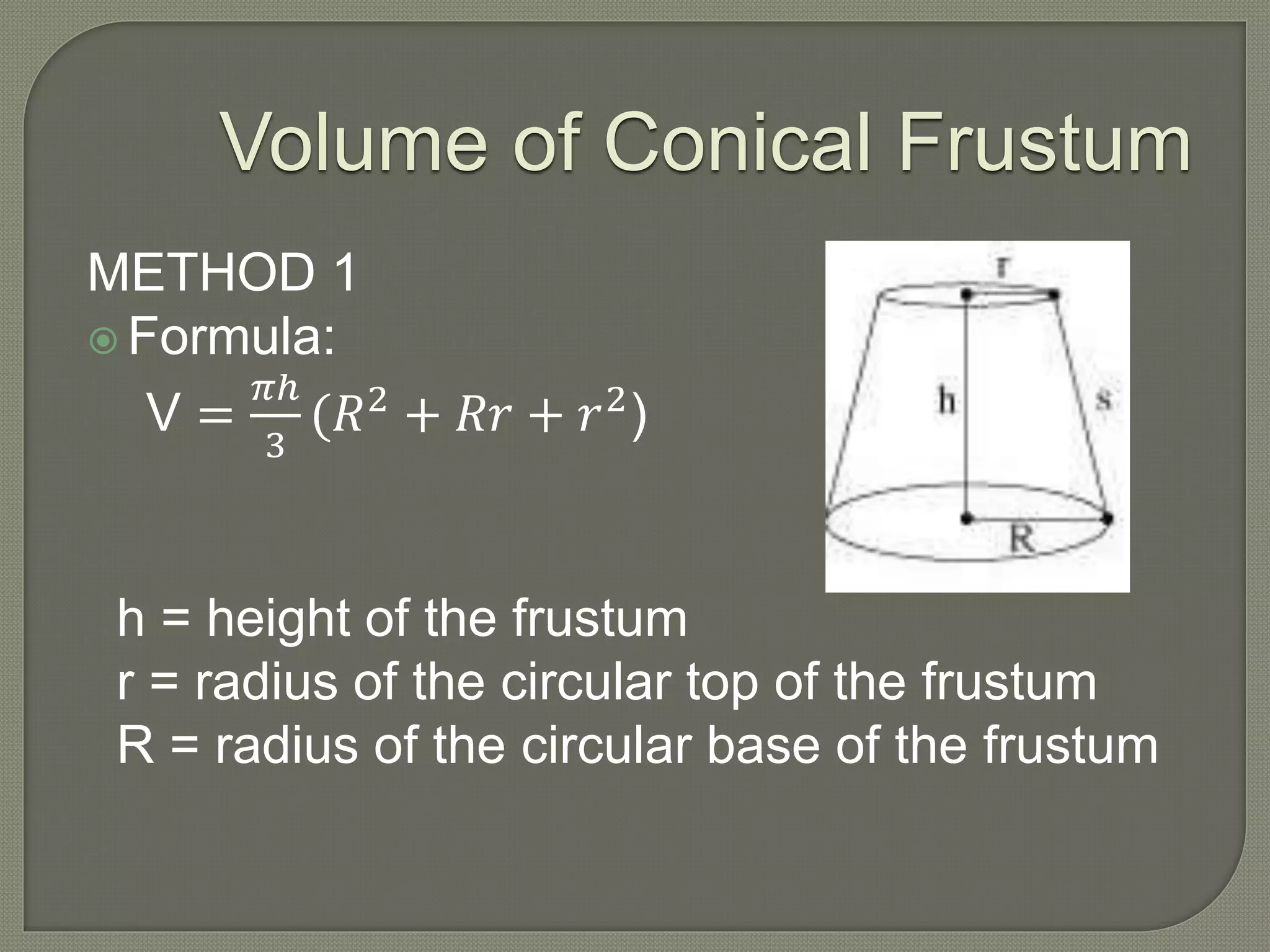 Volume of Conical Frustum

METHOD 1

Formula:

$V = \frac{\pi h}{3}(R^2 + Rr + r^2)$

r

h

s

R

h = height of the frustum
r = radius of the circular top of the frustum
R = radius of the circular base of the frustum